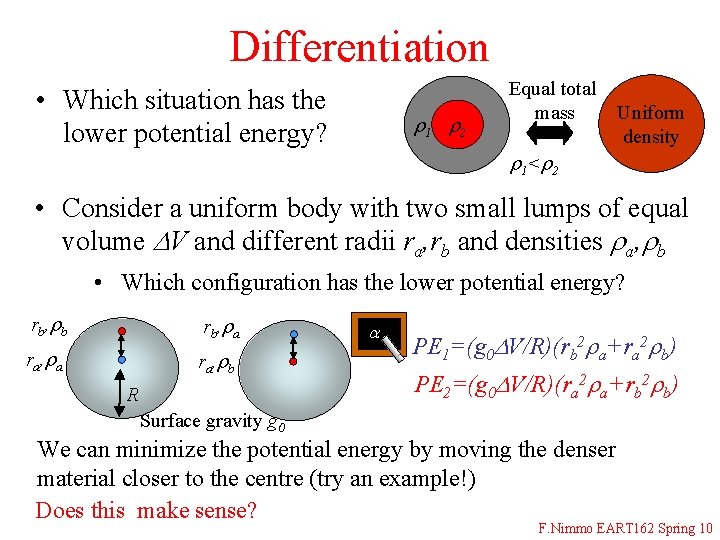 Differentiation

• Which situation has the lower potential energy?

$\rho_1$ $\rho_2$

Equal total mass

Uniform density

$\rho_1<\rho_2$

• Consider a uniform body with two small lumps of equal volume $\Delta V$ and different radii $r_a, r_b$ and densities $\rho_a, \rho_b$

• Which configuration has the lower potential energy?

$r_b, \rho_b$

$r_a, \rho_a$

$R$

$r_b, \rho_a$

$r_a, \rho_b$

Surface gravity $g_0$

$\alpha$

$PE_1=(g_0\Delta V/R)(r_b^2\rho_a+r_a^2\rho_b)$

$PE_2=(g_0\Delta V/R)(r_a^2\rho_a+r_b^2\rho_b)$

We can minimize the potential energy by moving the denser material closer to the centre (try an example!)

Does this make sense?

F.Nimmo EART162 Spring 10